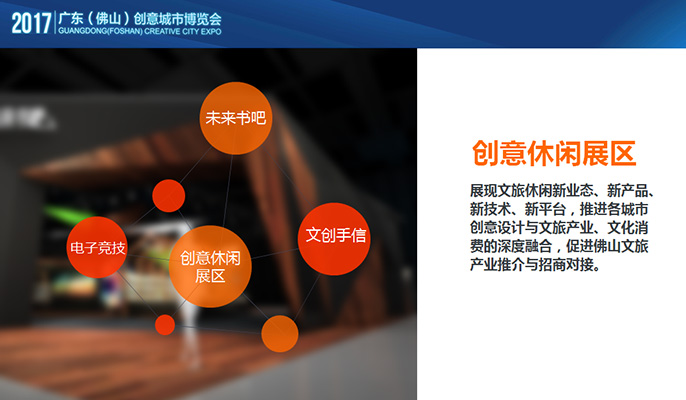 2017 广东（佛山）创意城市博览会
GUANGDONG(FOSHAN) CREATIVE CITY EXPO

未来书吧

电子竞技

创意休闲展区

文创手信

创意休闲展区

展现文旅休闲新业态、新产品、新技术、新平台，推进各城市创意设计与文旅产业、文化消费的深度融合，促进佛山文旅产业推介与招商对接。